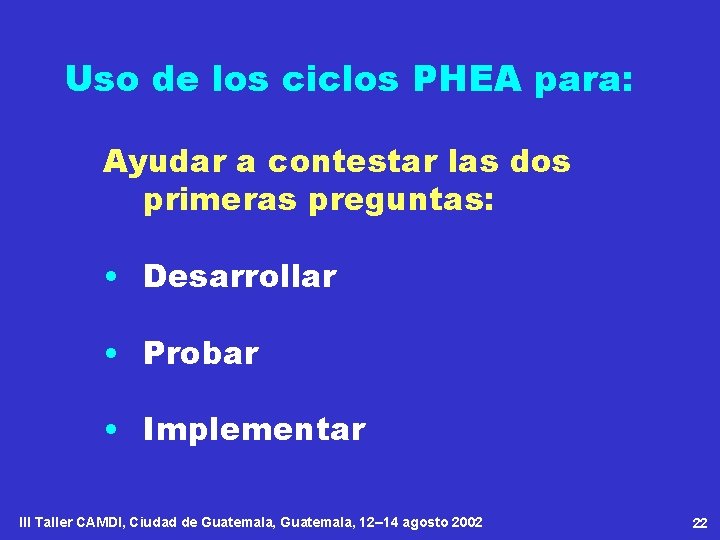 Uso de los ciclos PHEA para:

Ayudar a contestar las dos primeras preguntas:

• Desarrollar

• Probar

• Implementar

III Taller CAMDI, Ciudad de Guatemala, Guatemala, 12–14 agosto 2002

22